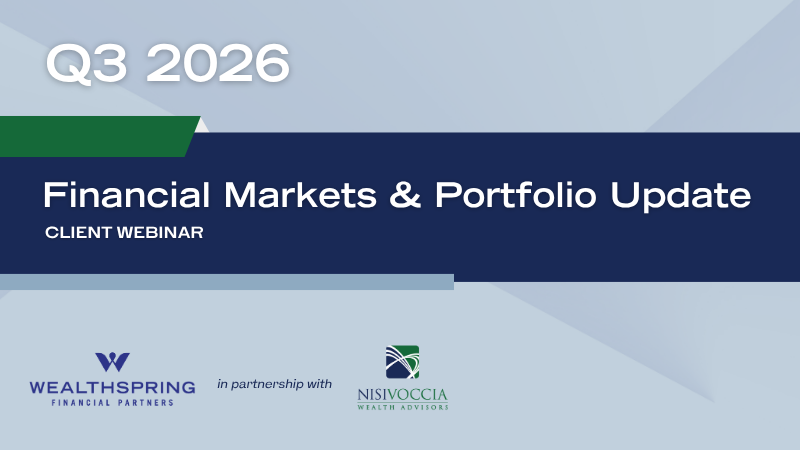 Q3 2026

Financial Markets & Portfolio Update

CLIENT WEBINAR

WEALTHSPRING
FINANCIAL PARTNERS

in partnership with

NISIVOCCIA
WEALTH ADVISORS